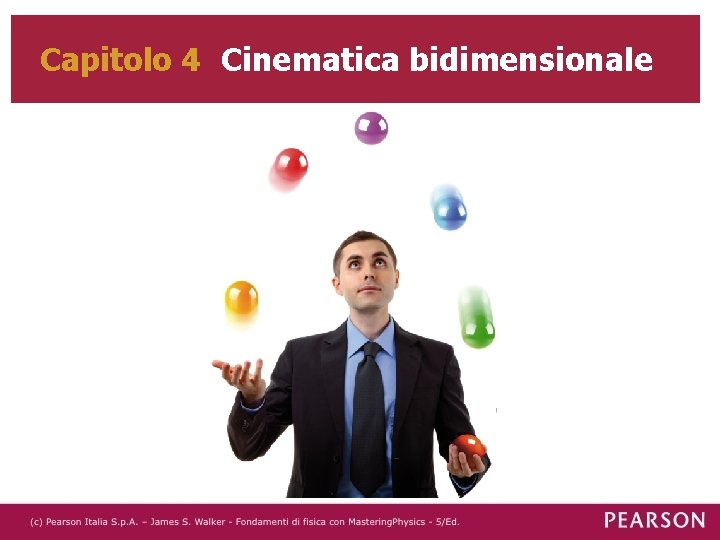 Capitolo 4 Cinematica bidimensionale

(c) Pearson Italia S.p.A. – James S. Walker - Fondamenti di fisica con MasteringPhysics - 5/Ed.

PEARSON